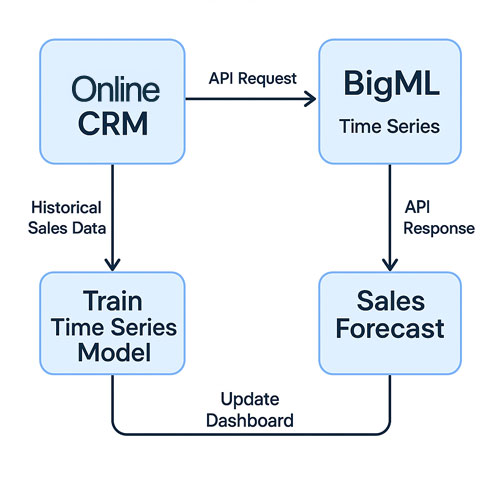 Online CRM

API Request

BigML

Time Series

Historical Sales Data

API Response

Train Time Series Model

Sales Forecast

Update Dashboard